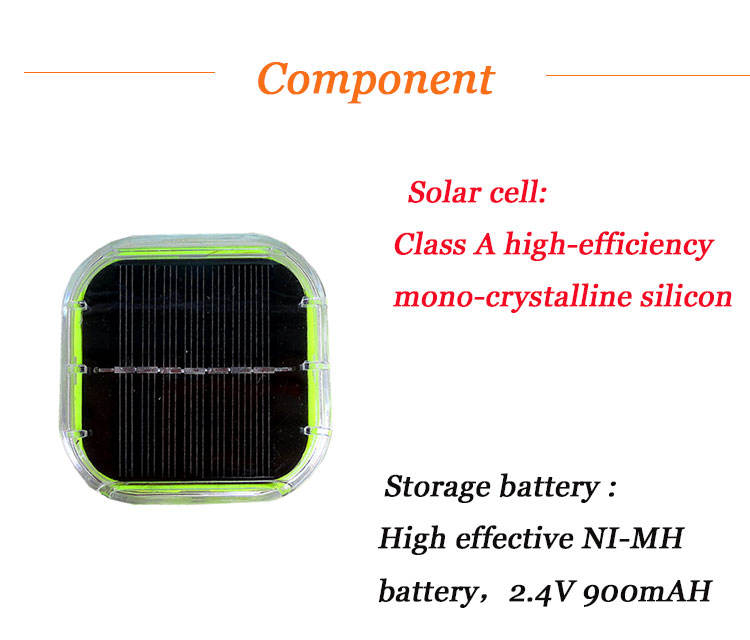 Component

Solar cell:
Class A high-efficiency
mono-crystalline silicon

Storage battery :
High effective NI-MH
battery，2.4V 900mAH